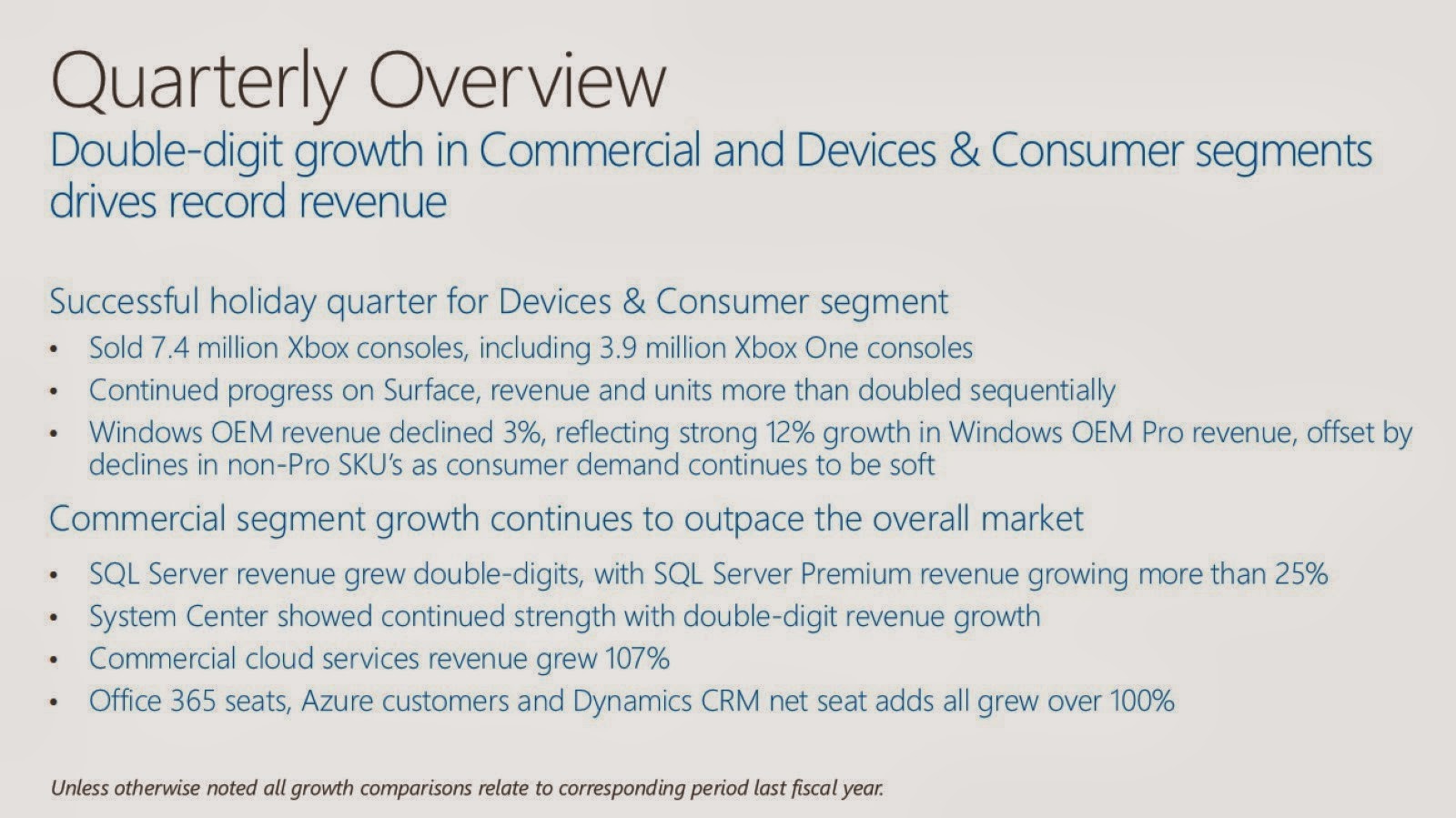 Quarterly Overview

Double-digit growth in Commercial and Devices & Consumer segments drives record revenue

Successful holiday quarter for Devices & Consumer segment

• Sold 7.4 million Xbox consoles, including 3.9 million Xbox One consoles
• Continued progress on Surface, revenue and units more than doubled sequentially
• Windows OEM revenue declined 3%, reflecting strong 12% growth in Windows OEM Pro revenue, offset by declines in non-Pro SKU's as consumer demand continues to be soft

Commercial segment growth continues to outpace the overall market

• SQL Server revenue grew double-digits, with SQL Server Premium revenue growing more than 25%
• System Center showed continued strength with double-digit revenue growth
• Commercial cloud services revenue grew 107%
• Office 365 seats, Azure customers and Dynamics CRM net seat adds all grew over 100%

Unless otherwise noted all growth comparisons relate to corresponding period last fiscal year.